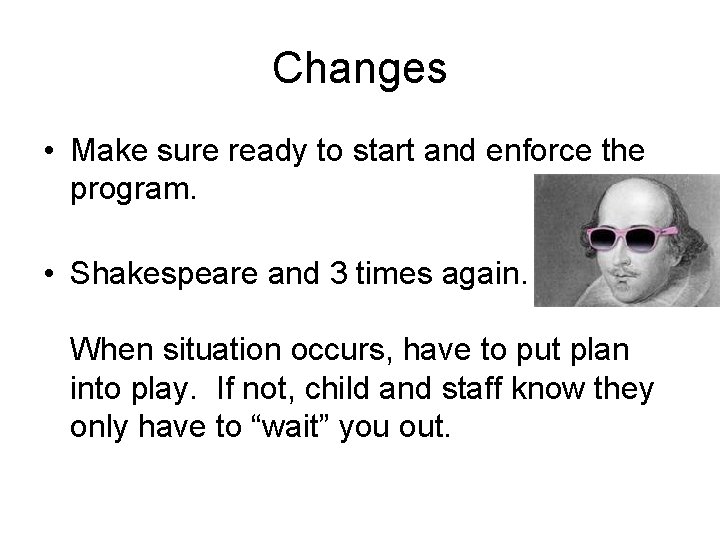 Changes

• Make sure ready to start and enforce the program.

• Shakespeare and 3 times again.

When situation occurs, have to put plan into play. If not, child and staff know they only have to “wait” you out.